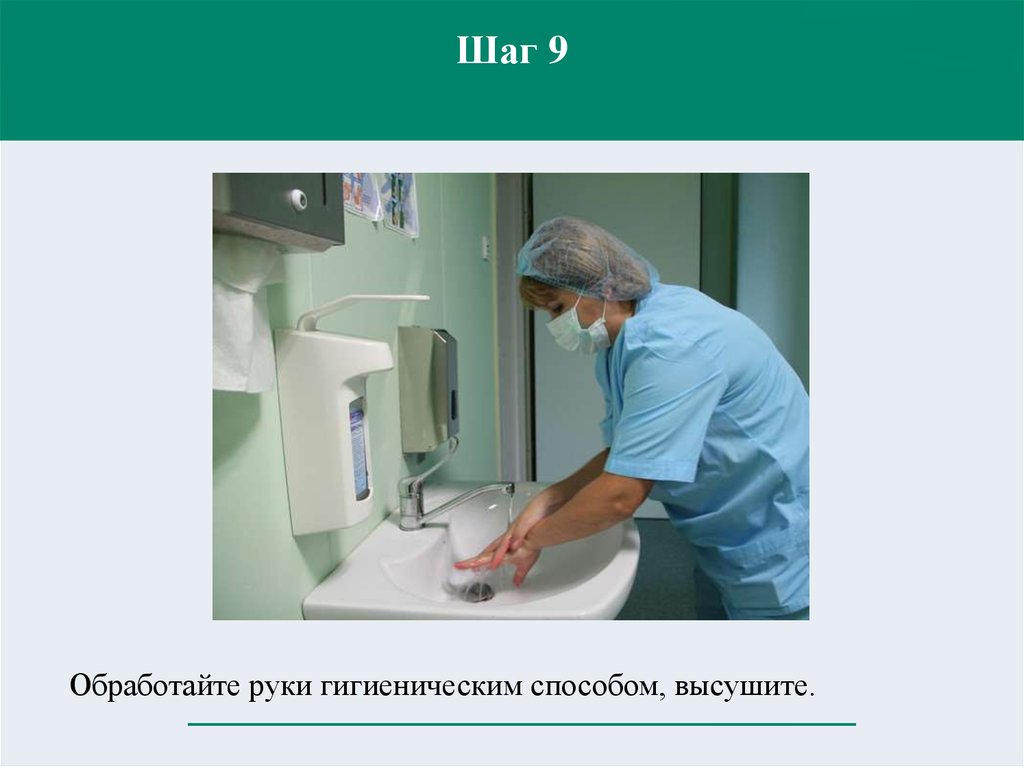 Шаг 9

Обработайте руки гигиеническим способом, высушите.